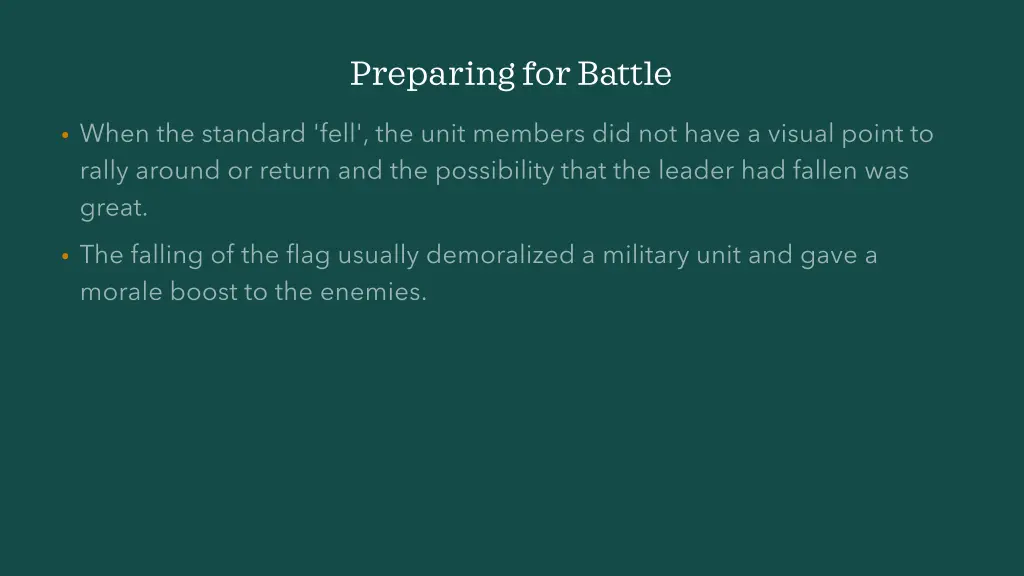 Preparing for Battle

• When the standard 'fell', the unit members did not have a visual point to rally around or return and the possibility that the leader had fallen was great.

• The falling of the flag usually demoralized a military unit and gave a morale boost to the enemies.